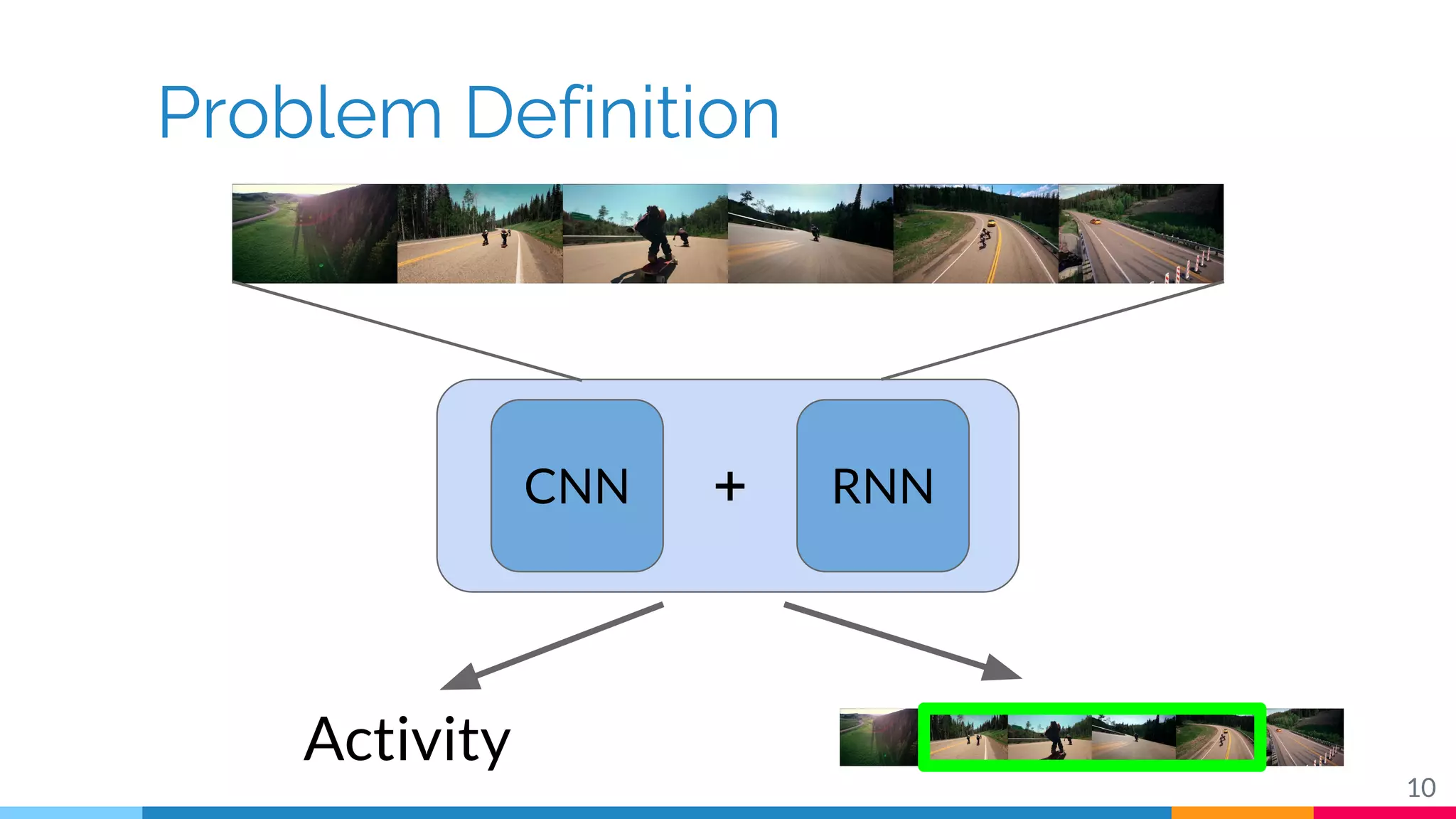 Problem Definition

CNN + RNN

Activity

10